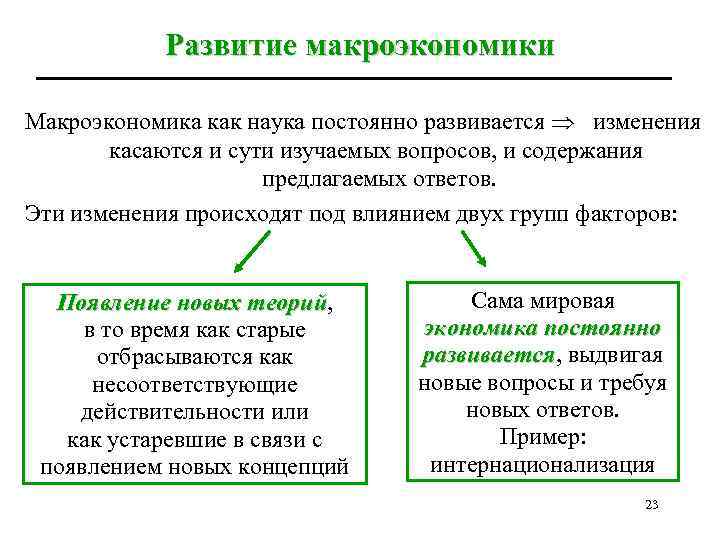 Развитие макроэкономики

Макроэкономика как наука постоянно развивается $\Rightarrow$ изменения касаются и сути изучаемых вопросов, и содержания предлагаемых ответов.

Эти изменения происходят под влиянием двух групп факторов:

Появление новых теорий, в то время как старые отбрасываются как несоответствующие действительности или как устаревшие в связи с появлением новых концепций

Сама мировая экономика постоянно развивается, выдвигая новые вопросы и требуя новых ответов. Пример: интернационализация

23